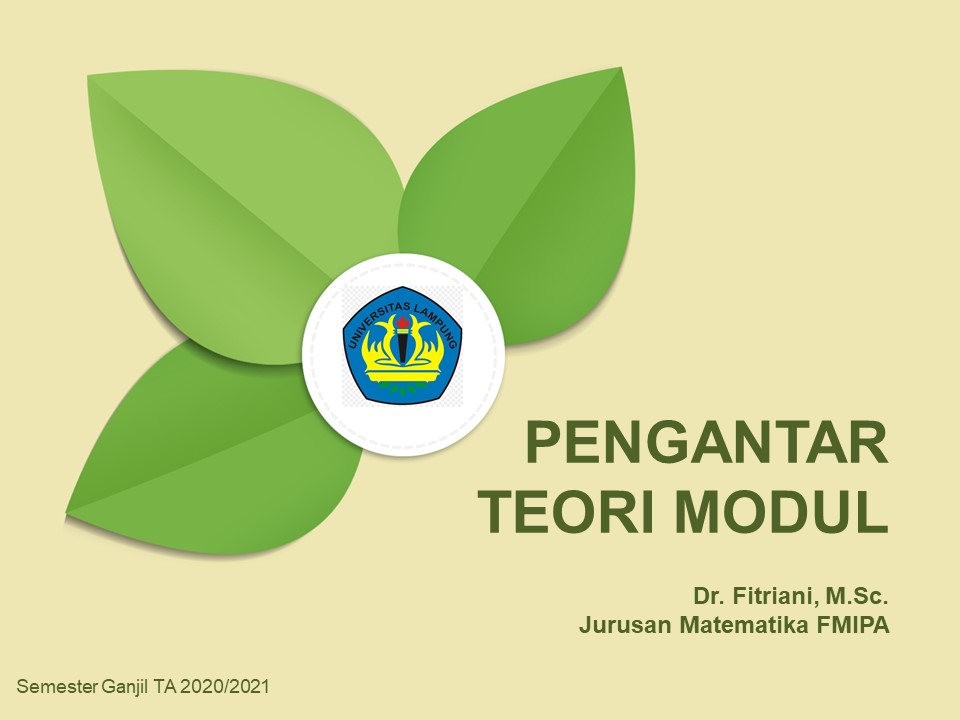 UNIVERSITAS LAMPUNG

PENGANTAR TEORI MODUL

Dr. Fitriani, M.Sc.
Jurusan Matematika FMIPA

Semester Ganjil TA 2020/2021